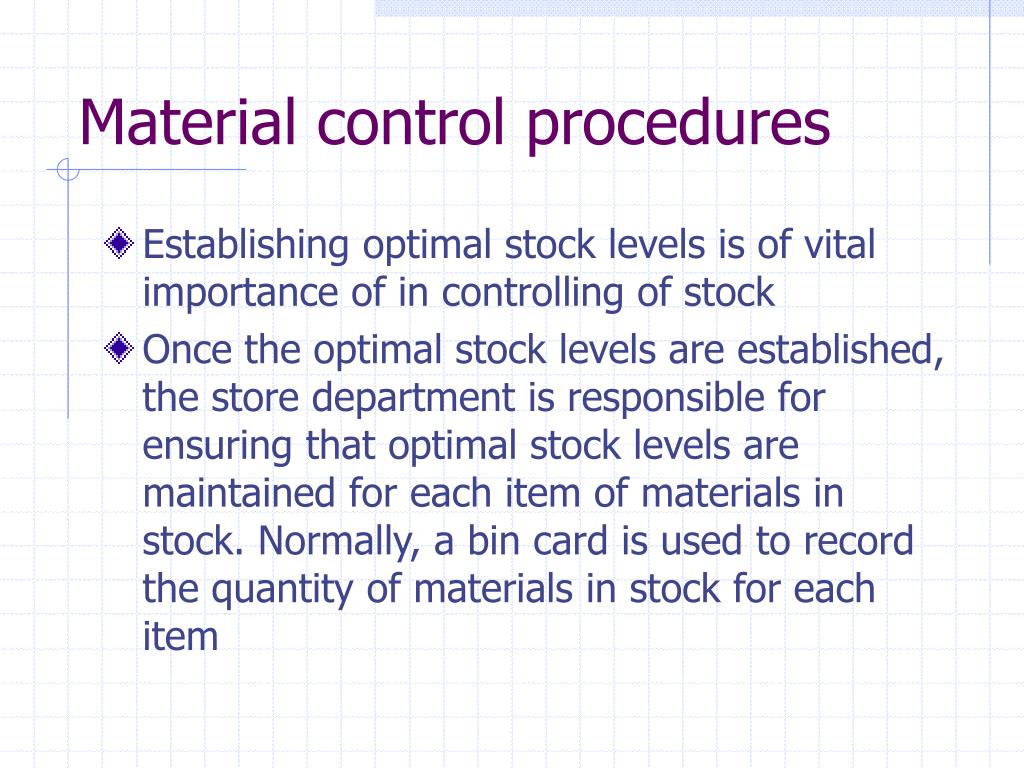 Material control procedures

Establishing optimal stock levels is of vital importance of in controlling of stock

Once the optimal stock levels are established, the store department is responsible for ensuring that optimal stock levels are maintained for each item of materials in stock. Normally, a bin card is used to record the quantity of materials in stock for each item